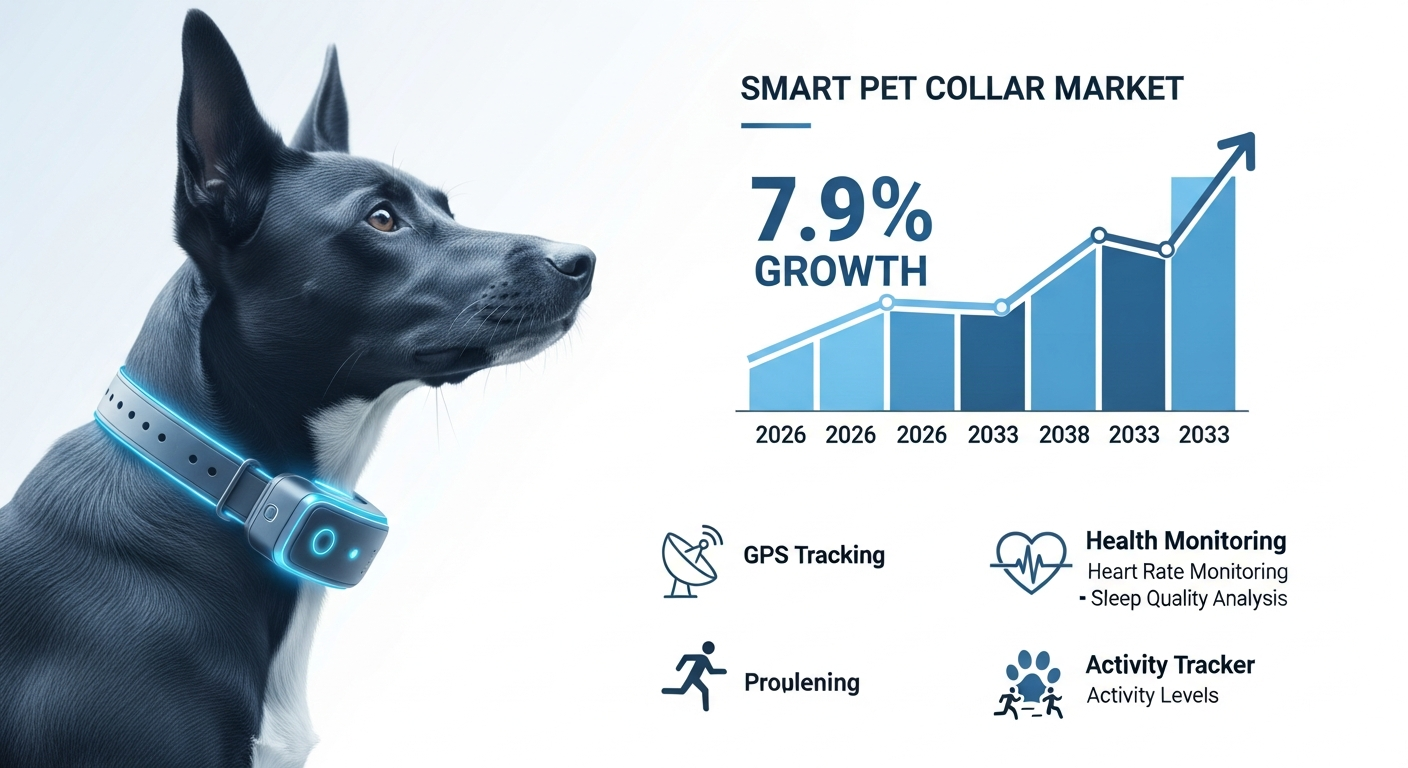 SMART PET COLLAR MARKET

7.9% GROWTH

2026 2026 2026 2033 2038 2033 2033

GPS Tracking

Health Monitoring
Heart Rate Monitoring
- Sleep Quality Analysis

Proulening

Activity Tracker
Activity Levels